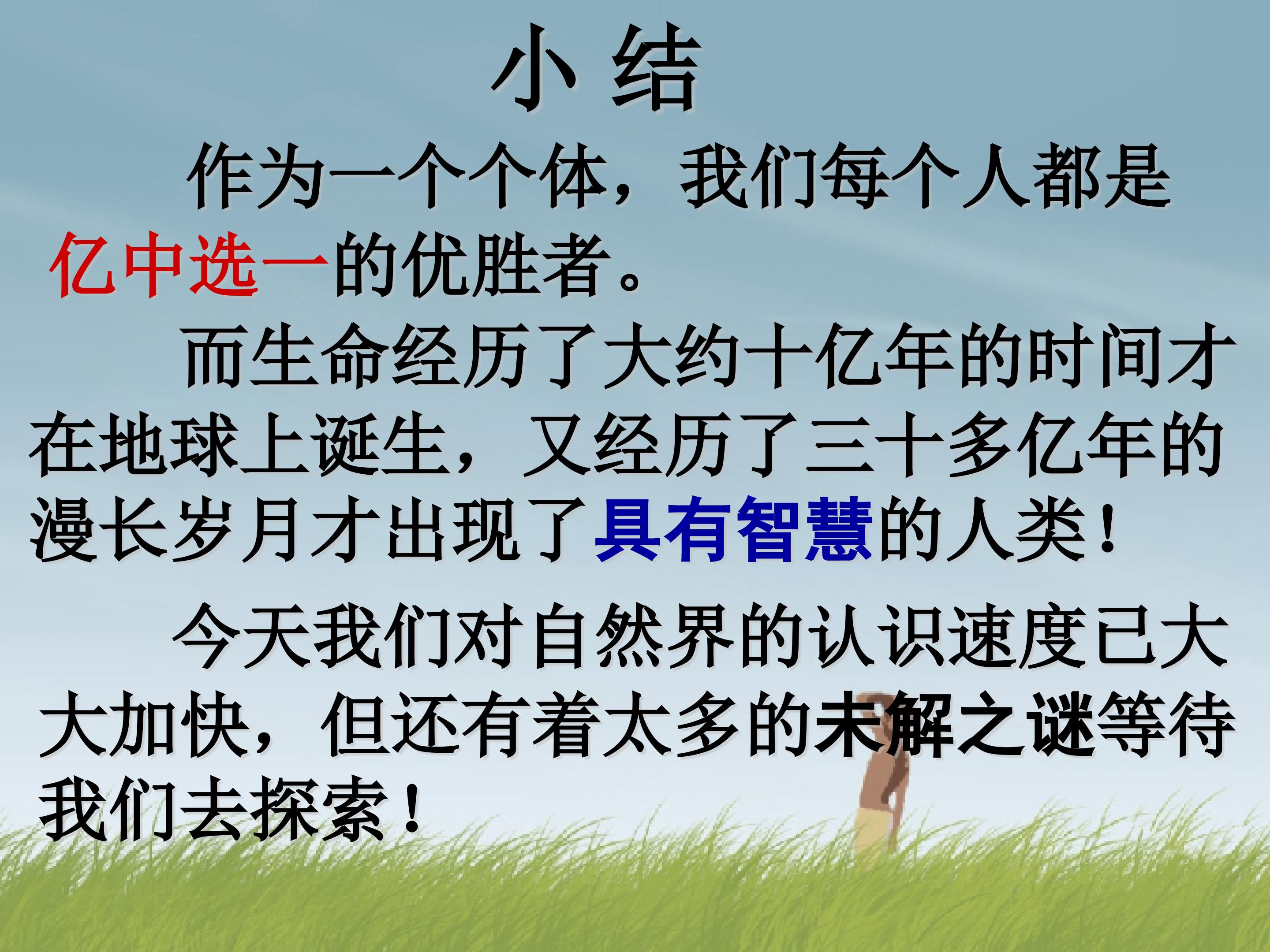 小 结

作为一个个体，我们每个人都是亿中选一的优胜者。

而生命经历了大约十亿年的时间才在地球上诞生，又经历了三十多亿年的漫长岁月才出现了具有智慧的人类！

今天我们对自然界的认识速度已大大加快，但还有着太多的未解之谜等待我们去探索！